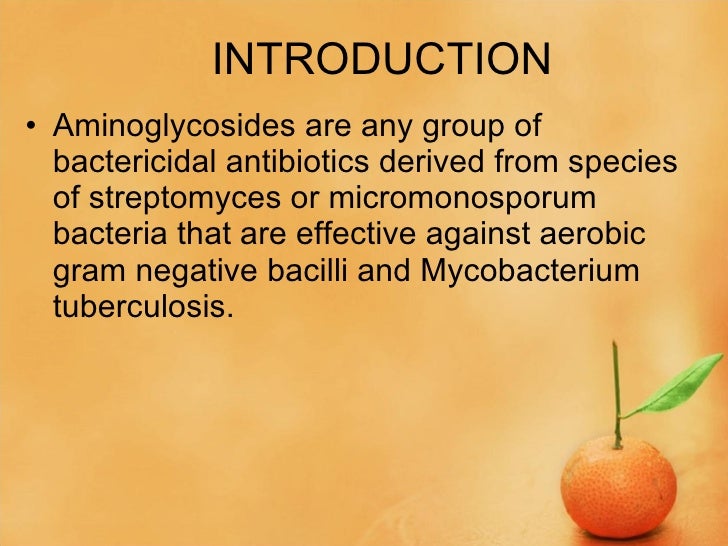 INTRODUCTION

• Aminoglycosides are any group of bactericidal antibiotics derived from species of streptomyces or micromonosporum bacteria that are effective against aerobic gram negative bacilli and Mycobacterium tuberculosis.